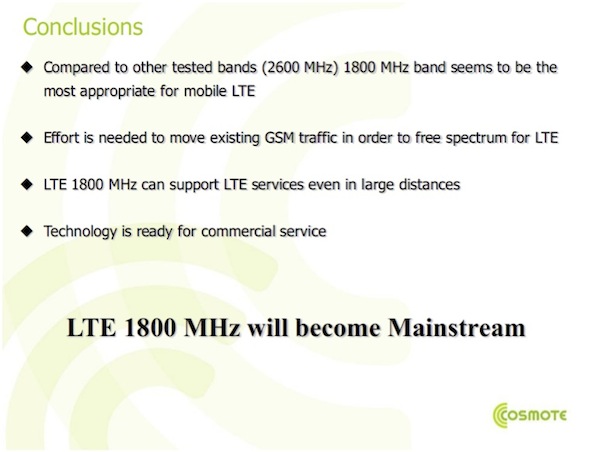 Conclusions

◆ Compared to other tested bands (2600 MHz) 1800 MHz band seems to be the most appropriate for mobile LTE

◆ Effort is needed to move existing GSM traffic in order to free spectrum for LTE

◆ LTE 1800 MHz can support LTE services even in large distances

◆ Technology is ready for commercial service

LTE 1800 MHz will become Mainstream

COSMOTE